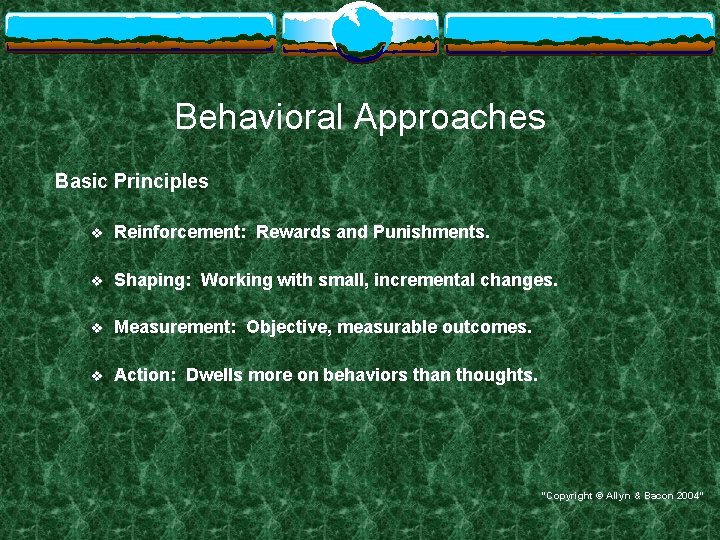 Behavioral Approaches

Basic Principles

❖ Reinforcement: Rewards and Punishments.

❖ Shaping: Working with small, incremental changes.

❖ Measurement: Objective, measurable outcomes.

❖ Action: Dwells more on behaviors than thoughts.

"Copyright © Allyn & Bacon 2004"